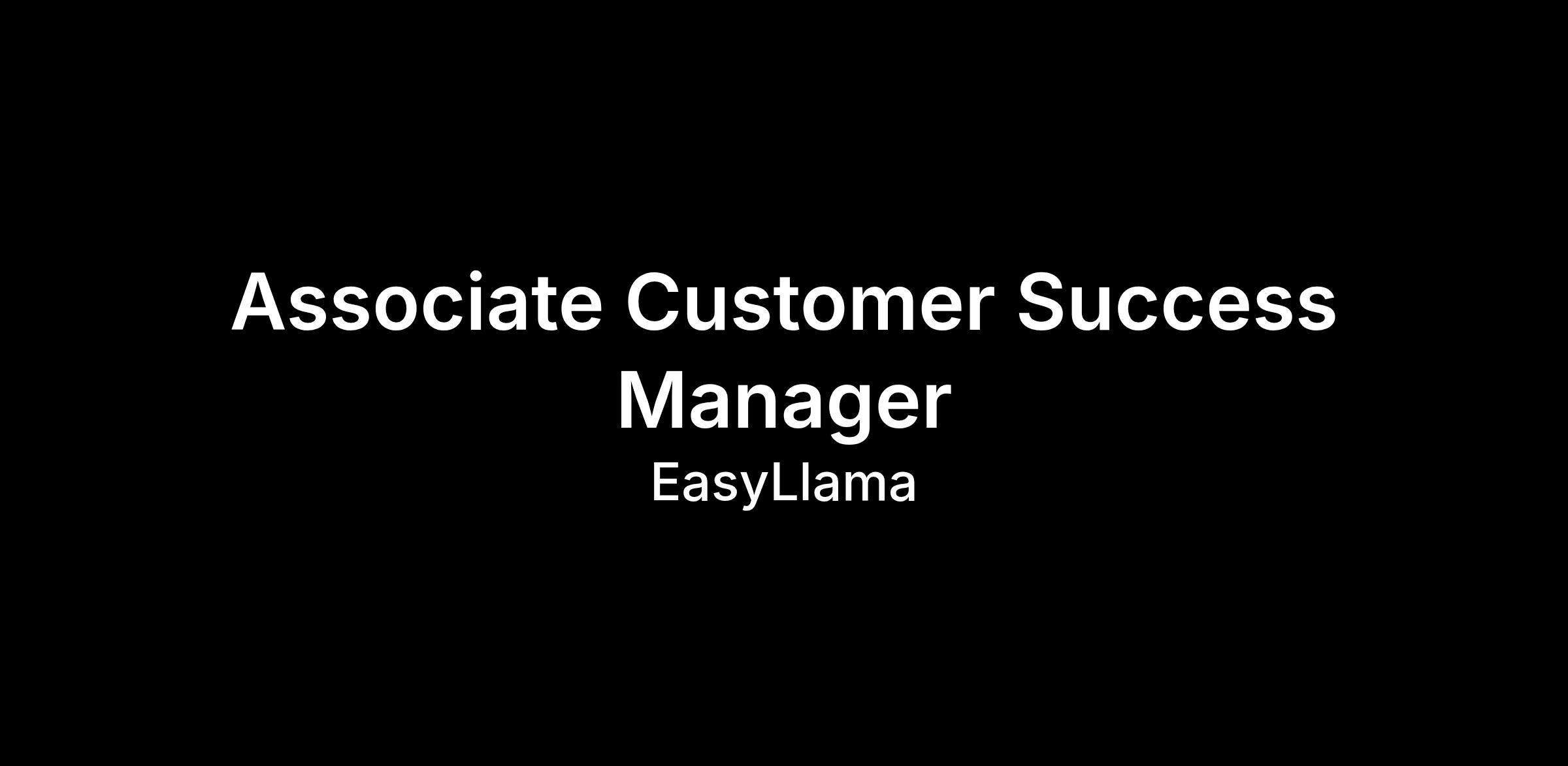 Associate Customer Success Manager

EasyLlama